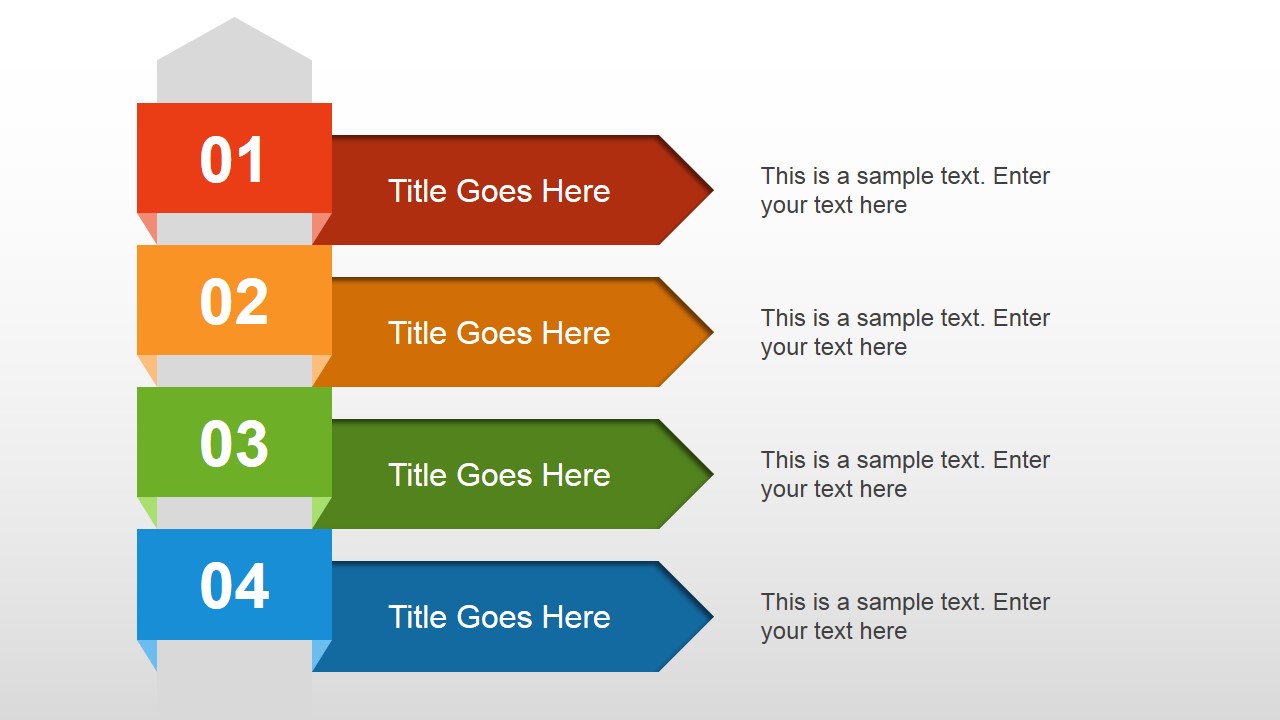 01

Title Goes Here

This is a sample text. Enter your text here

02

Title Goes Here

This is a sample text. Enter your text here

03

Title Goes Here

This is a sample text. Enter your text here

04

Title Goes Here

This is a sample text. Enter your text here